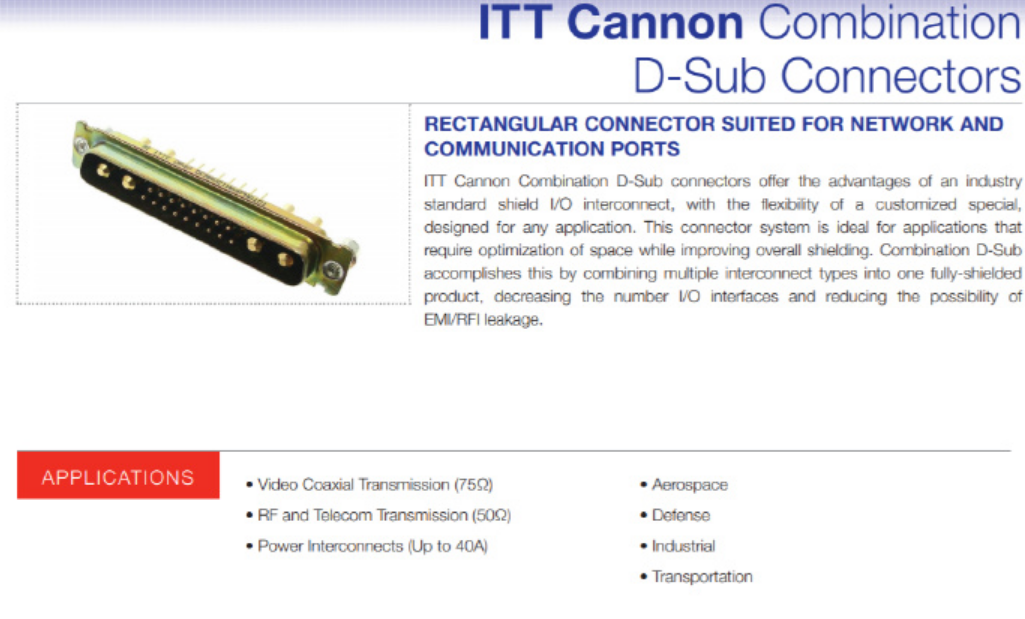 ITT Cannon Combination D-Sub Connectors

RECTANGULAR CONNECTOR SUITED FOR NETWORK AND COMMUNICATION PORTS

ITT Cannon Combination D-Sub connectors offer the advantages of an industry standard shield I/O interconnect, with the flexibility of a customized special, designed for any application. This connector system is ideal for applications that require optimization of space while improving overall shielding. Combination D-Sub accomplishes this by combining multiple interconnect types into one fully-shielded product, decreasing the number I/O interfaces and reducing the possibility of EMI/RFI leakage.

APPLICATIONS

• Video Coaxial Transmission (75Ω)
• RF and Telecom Transmission (50Ω)
• Power Interconnects (Up to 40A)

• Aerospace
• Defense
• Industrial
• Transportation